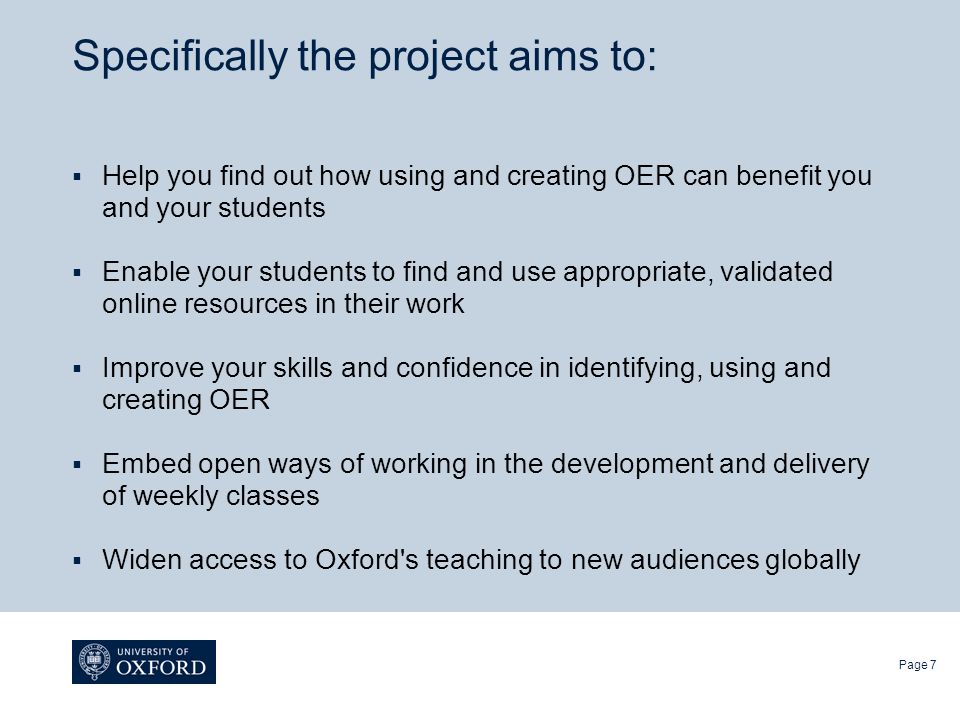 Specifically the project aims to:

▪ Help you find out how using and creating OER can benefit you and your students

▪ Enable your students to find and use appropriate, validated online resources in their work

▪ Improve your skills and confidence in identifying, using and creating OER

▪ Embed open ways of working in the development and delivery of weekly classes

▪ Widen access to Oxford's teaching to new audiences globally

UNIVERSITY OF
OXFORD

Page 7